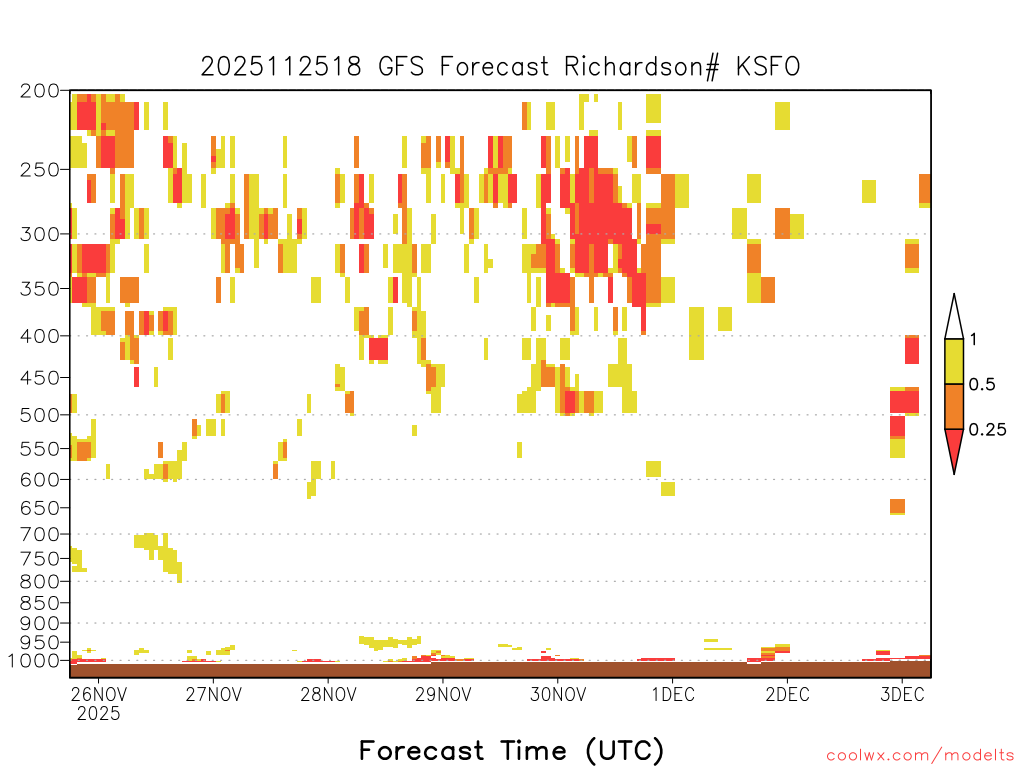 2025112518 GFS Forecast Richardson# KSFO

200
250
300
350
400
450
500
550
600
650
700
750
800
850
900
950
1000

1
0.5
0.25

26NOV
2025
27NOV
28NOV
29NOV
30NOV
1DEC
2DEC
3DEC

Forecast Time (UTC)

coolwx.com/modelts